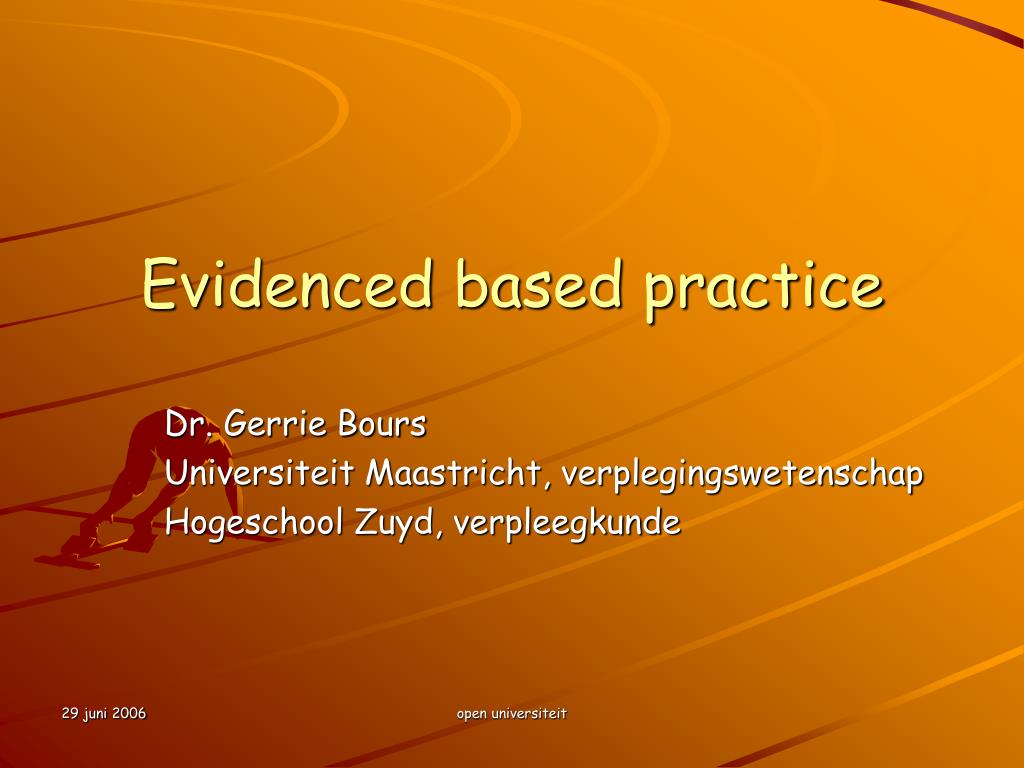 Evidenced based practice

Dr. Gerrie Bours
Universiteit Maastricht, verplegingswetenschap
Hogeschool Zuyd, verpleegkunde

29 juni 2006

open universiteit